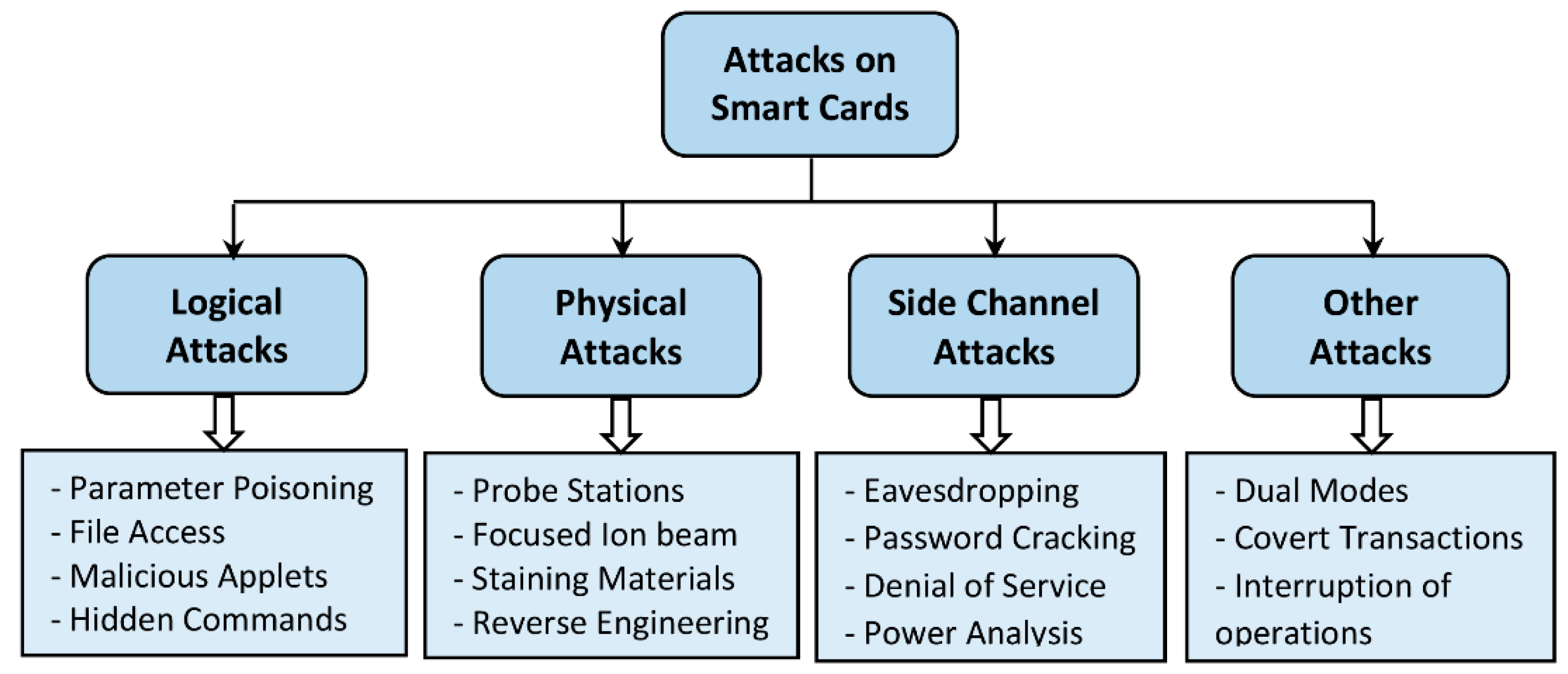 Attacks on Smart Cards

Logical Attacks

Physical Attacks

Side Channel Attacks

Other Attacks

- Parameter Poisoning
- File Access
- Malicious Applets
- Hidden Commands

- Probe Stations
- Focused Ion beam
- Staining Materials
- Reverse Engineering

- Eavesdropping
- Password Cracking
- Denial of Service
- Power Analysis

- Dual Modes
- Covert Transactions
- Interruption of operations